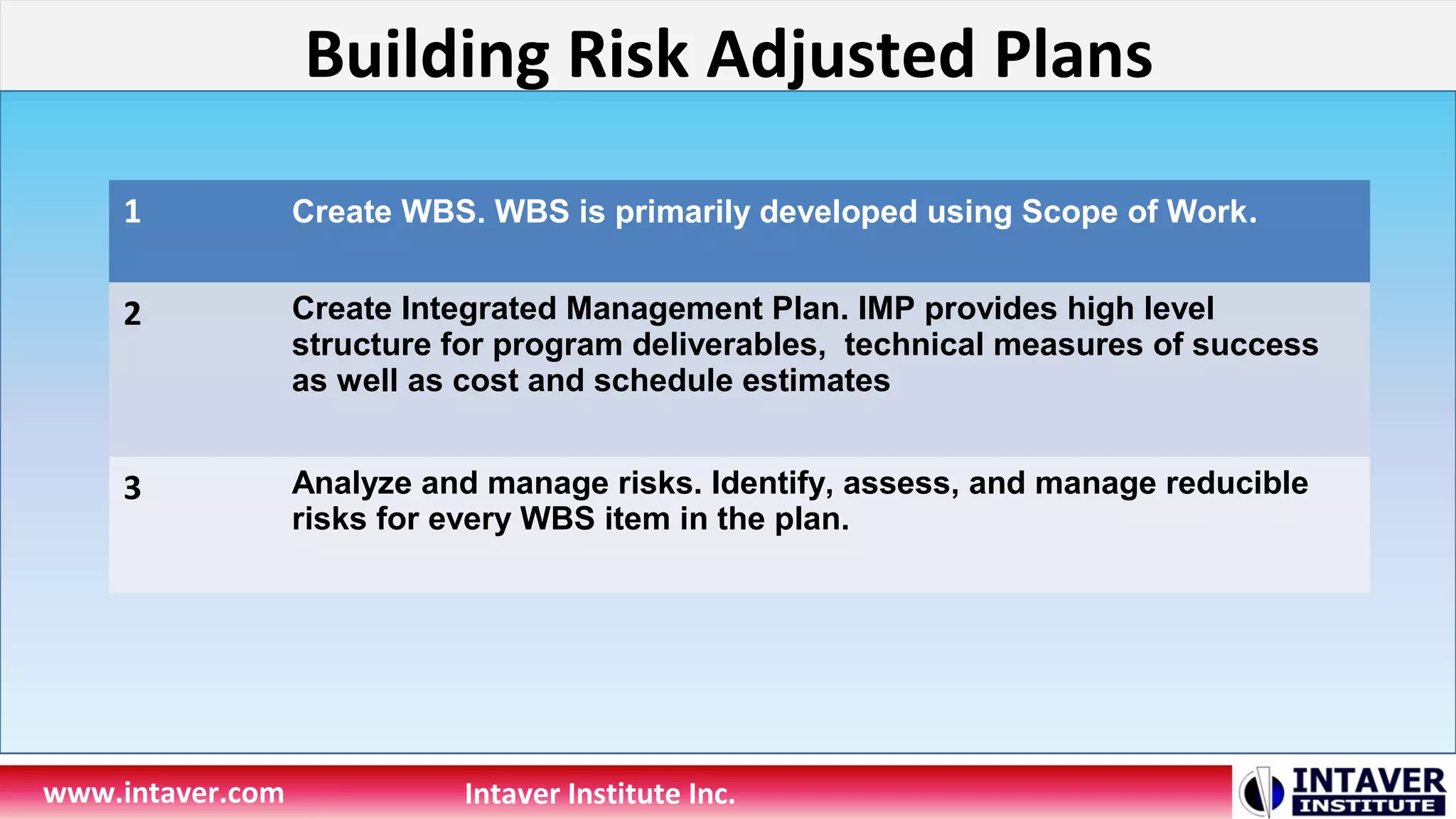 Building Risk Adjusted Plans

| 1 | Create WBS. WBS is primarily developed using Scope of Work. |
|---|---|
| 2 | Create Integrated Management Plan. IMP provides high level structure for program deliverables, technical measures of success as well as cost and schedule estimates |
| 3 | Analyze and manage risks. Identify, assess, and manage reducible risks for every WBS item in the plan. |

www.intaver.com

Intaver Institute Inc.

INTAVER INSTITUTE